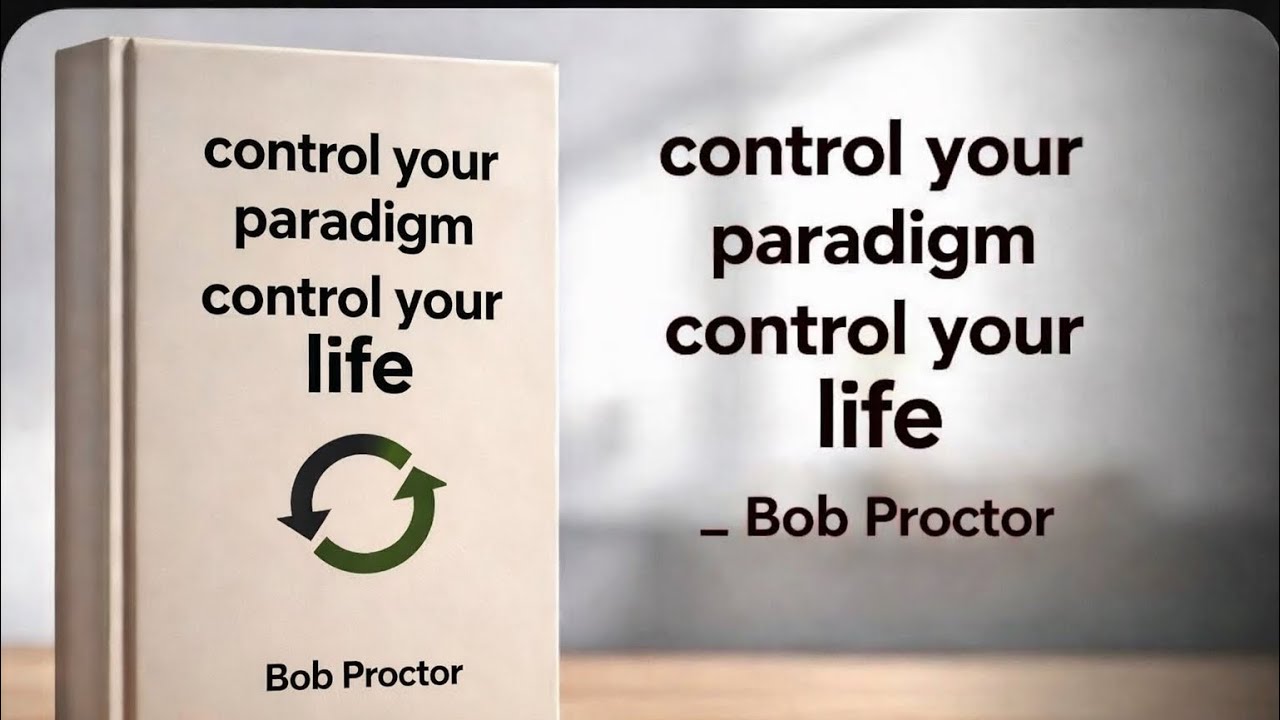 control your paradigm control your life

Bob Proctor

control your paradigm control your life

_ Bob Proctor